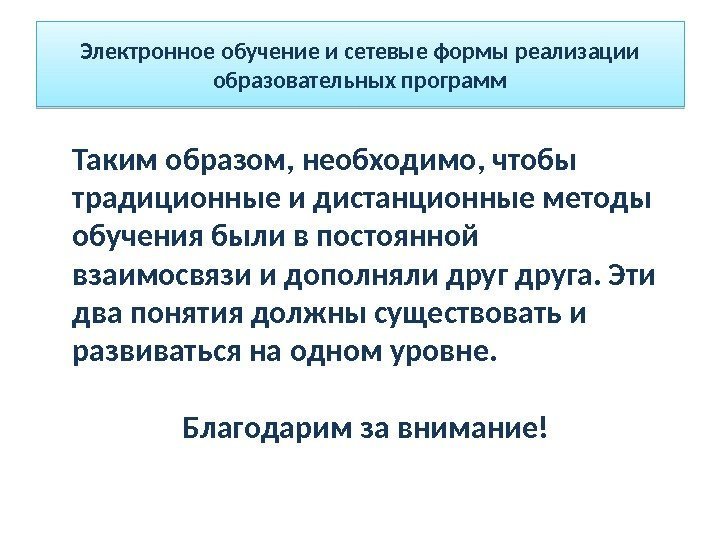 Электронное обучение и сетевые формы реализации образовательных программ

Таким образом, необходимо, чтобы традиционные и дистанционные методы обучения были в постоянной взаимосвязи и дополняли друг друга. Эти два понятия должны существовать и развиваться на одном уровне.

Благодарим за внимание!